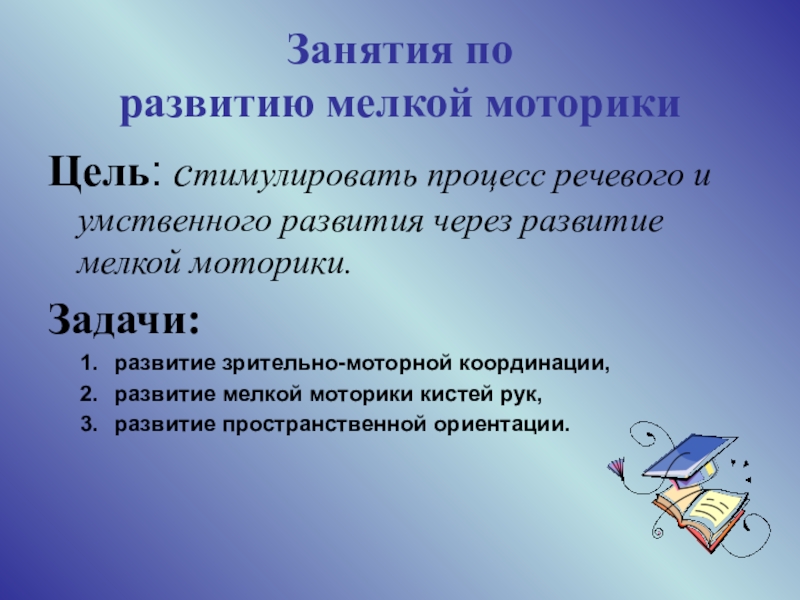 Занятия по развитию мелкой моторики

Цель: стимулировать процесс речевого и умственного развития через развитие мелкой моторики.

Задачи:

1. развитие зрительно-моторной координации,
2. развитие мелкой моторики кистей рук,
3. развитие пространственной ориентации.